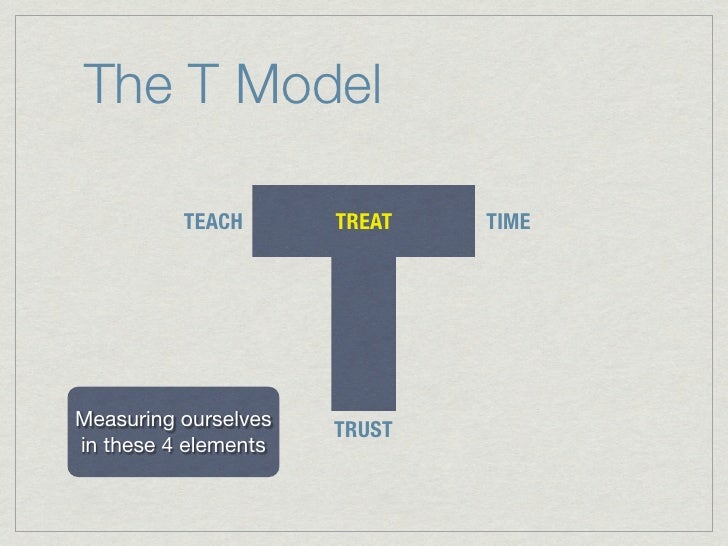 The T Model

TEACH

TREAT

TIME

TRUST

Measuring ourselves in these 4 elements